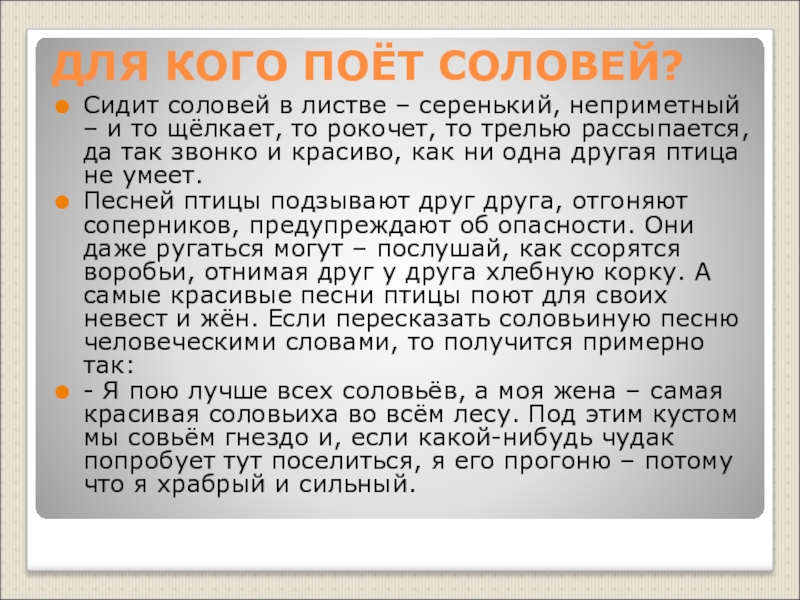 ДЛЯ КОГО ПОЁТ СОЛОВЕЙ?

Сидит соловей в листве – серенький, неприметный – и то щёлкает, то рокочет, то трелью рассыпается, да так звонко и красиво, как ни одна другая птица не умеет.

Песней птицы подзывают друг друга, отгоняют соперников, предупреждают об опасности. Они даже ругаться могут – послушай, как ссорятся воробьи, отнимая друг у друга хлебную корку. А самые красивые песни птицы поют для своих невест и жён. Если пересказать соловьиную песню человеческими словами, то получится примерно так:

- Я пою лучше всех соловьёв, а моя жена – самая красивая соловьиха во всём лесу. Под этим кустом мы совьём гнездо и, если какой-нибудь чудак попробует тут поселиться, я его прогоню – потому что я храбрый и сильный.